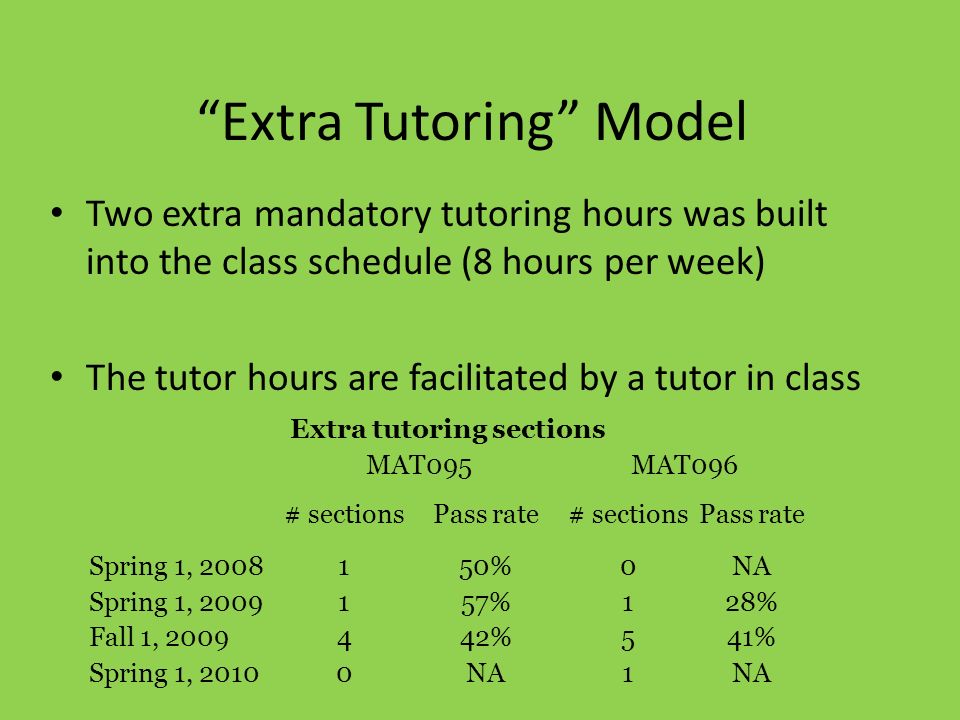 “Extra Tutoring” Model

• Two extra mandatory tutoring hours was built into the class schedule (8 hours per week)

• The tutor hours are facilitated by a tutor in class

Extra tutoring sections

| | MAT095 | | MAT096 | |
|---|---|---|---|---|
| | # sections | Pass rate | # sections | Pass rate |
| Spring 1, 2008 | 1 | 50% | 0 | NA |
| Spring 1, 2009 | 1 | 57% | 1 | 28% |
| Fall 1, 2009 | 4 | 42% | 5 | 41% |
| Spring 1, 2010 | 0 | NA | 1 | NA |